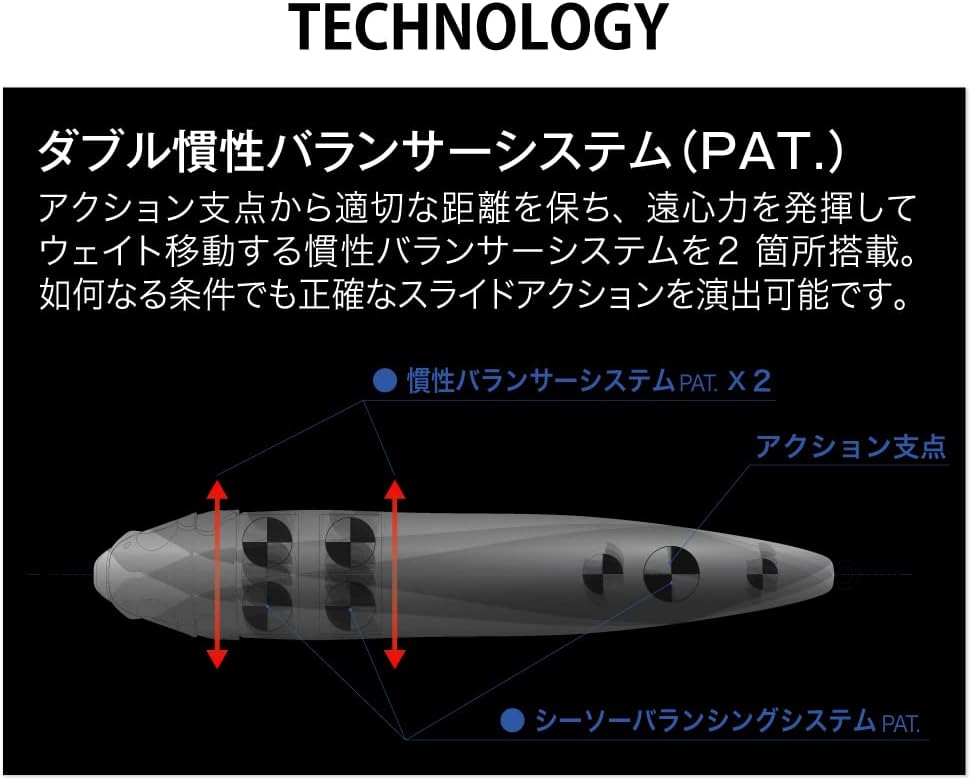 TECHNOLOGY

ダブル慣性バランサーシステム(PAT.)

アクション支点から適切な距離を保ち、遠心力を発揮してウェイト移動する慣性バランサーシステムを2 箇所搭載。如何なる条件でも正確なスライドアクションを演出可能です。

● 慣性バランサーシステム PAT. X 2

アクション支点

● シーソーバランシングシステム PAT.